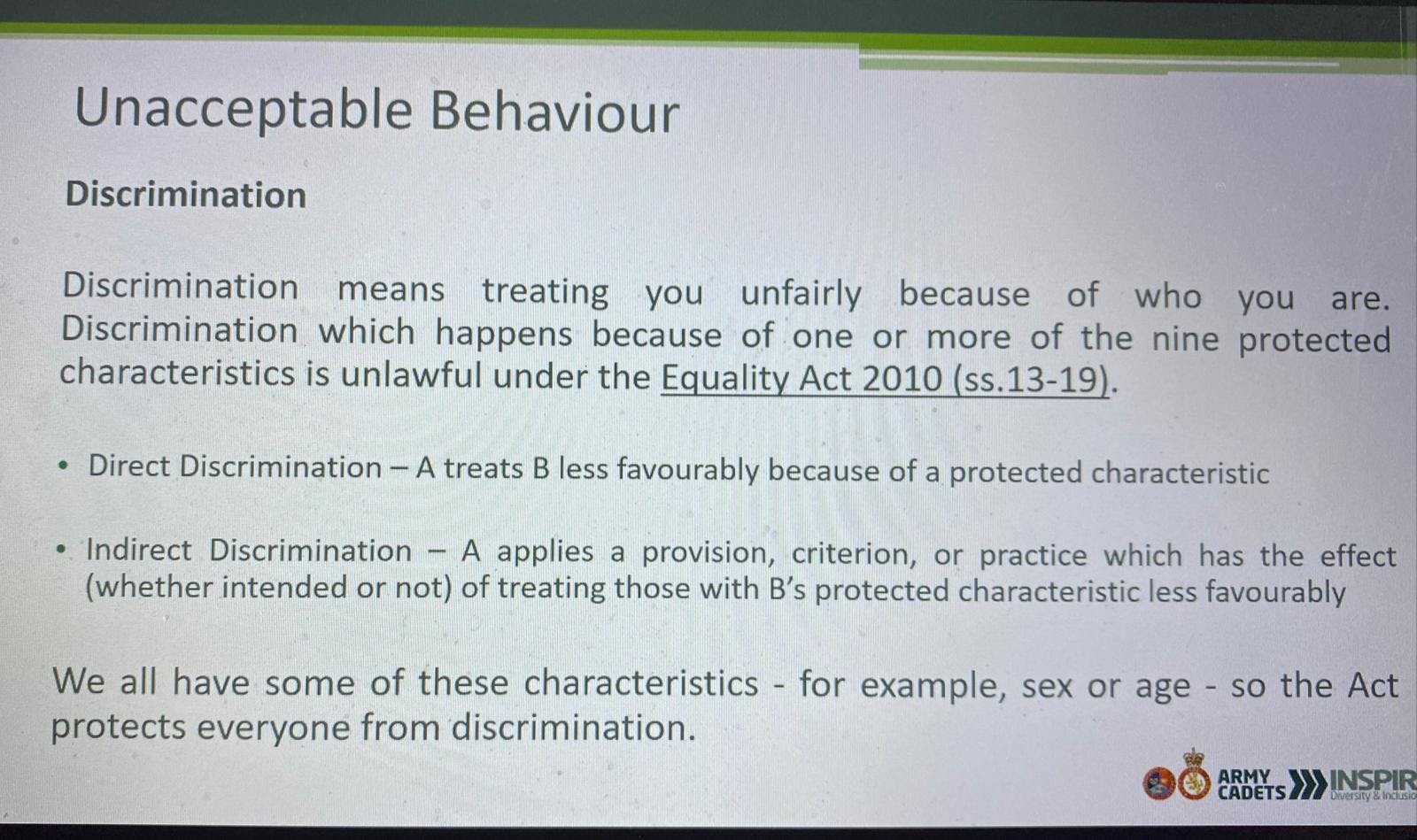 Unacceptable Behaviour

Discrimination

Discrimination means treating you unfairly because of who you are. Discrimination which happens because of one or more of the nine protected characteristics is unlawful under the Equality Act 2010 (ss.13-19).

• Direct Discrimination – A treats B less favourably because of a protected characteristic

• Indirect Discrimination – A applies a provision, criterion, or practice which has the effect (whether intended or not) of treating those with B's protected characteristic less favourably

We all have some of these characteristics - for example, sex or age - so the Act protects everyone from discrimination.

ARMY CADETS INSPIR Diversity & Inclusio